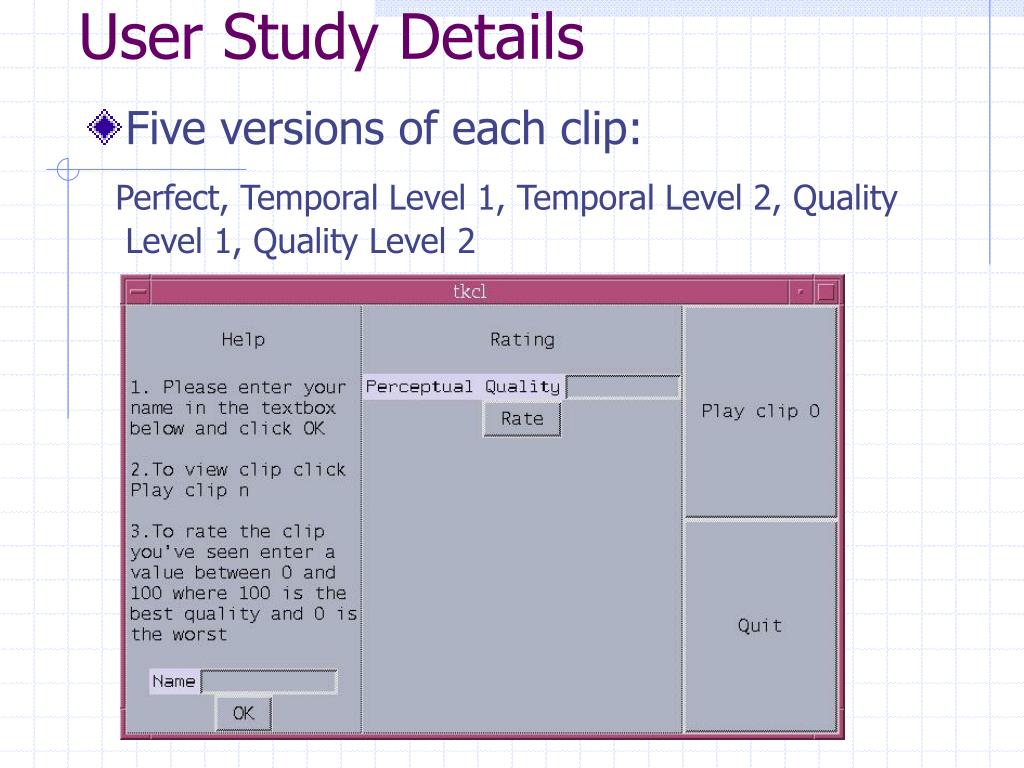 User Study Details

Five versions of each clip:

Perfect, Temporal Level 1, Temporal Level 2, Quality Level 1, Quality Level 2

tkcl

Help

1. Please enter your name in the textbox below and click OK

2.To view clip click Play clip n

3.To rate the clip you've seen enter a value between 0 and 100 where 100 is the best quality and 0 is the worst

Name

OK

Rating

Perceptual Quality

Rate

Play clip 0

Quit